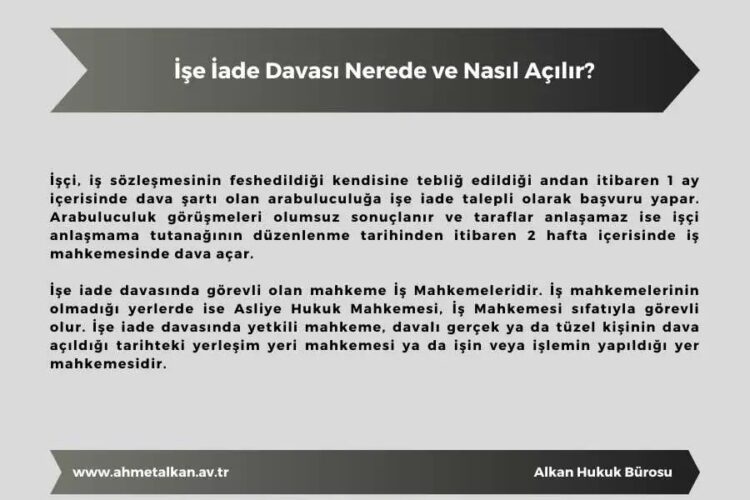 İşe İade Davası Nerede ve Nasıl Açılır?

İşçi, iş sözleşmesinin feshedildiği kendisine tebliğ edildiği andan itibaren 1 ay içerisinde dava şartı olan arabuluculuğa işe iade talepli olarak başvuru yapar. Arabuluculuk görüşmeleri olumsuz sonuçlanır ve taraflar anlaşamaz ise işçi anlaşmama tutanağının düzenlenme tarihinden itibaren 2 hafta içerisinde iş mahkemesinde dava açar.

İşe iade davasında görevli olan mahkeme İş Mahkemeleridir. İş mahkemelerinin olmadığı yerlerde ise Asliye Hukuk Mahkemesi, İş Mahkemesi sıfatıyla görevli olur. İşe iade davasında yetkili mahkeme, davalı gerçek ya da tüzel kişinin dava açıldığı tarihteki yerleşim yeri mahkemesi ya da işin veya işlemin yapıldığı yer mahkemesidir.

www.ahmetalkan.av.tr

Alkan Hukuk Bürosu